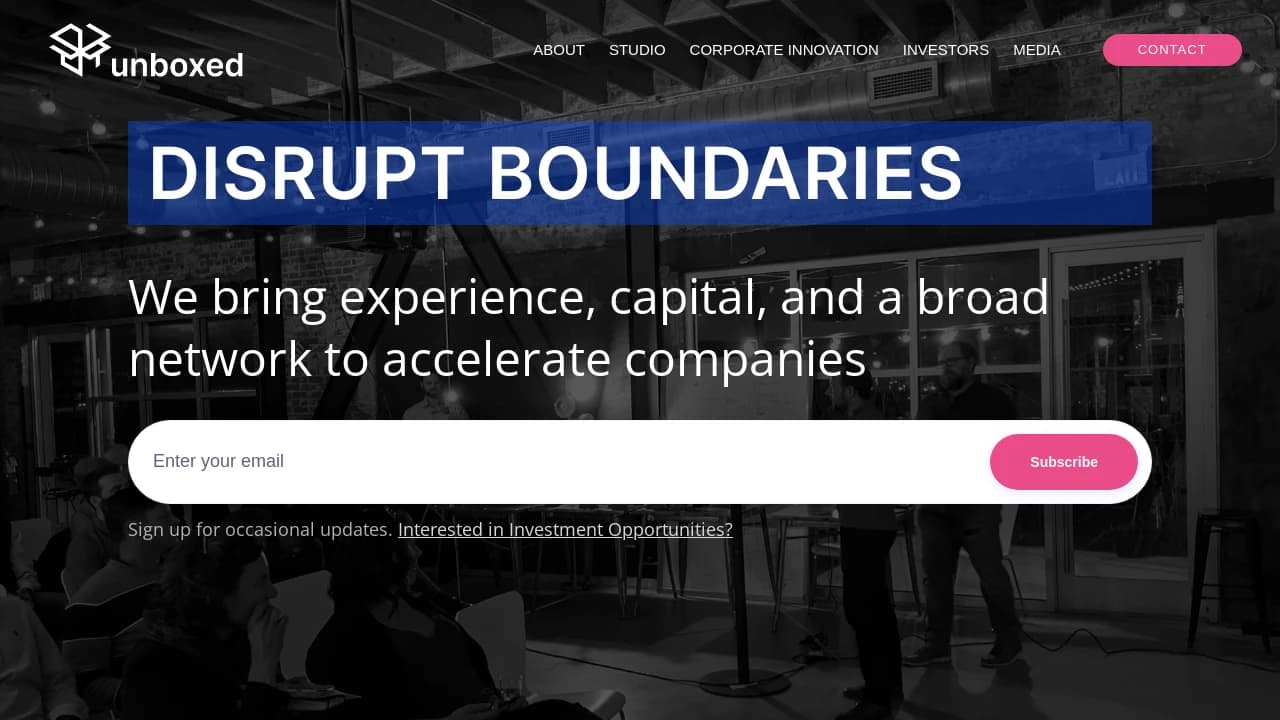 unboxed

ABOUT STUDIO CORPORATE INNOVATION INVESTORS MEDIA CONTACT

DISRUPT BOUNDARIES

We bring experience, capital, and a broad network to accelerate companies

Enter your email

Subscribe

Sign up for occasional updates. Interested in Investment Opportunities?